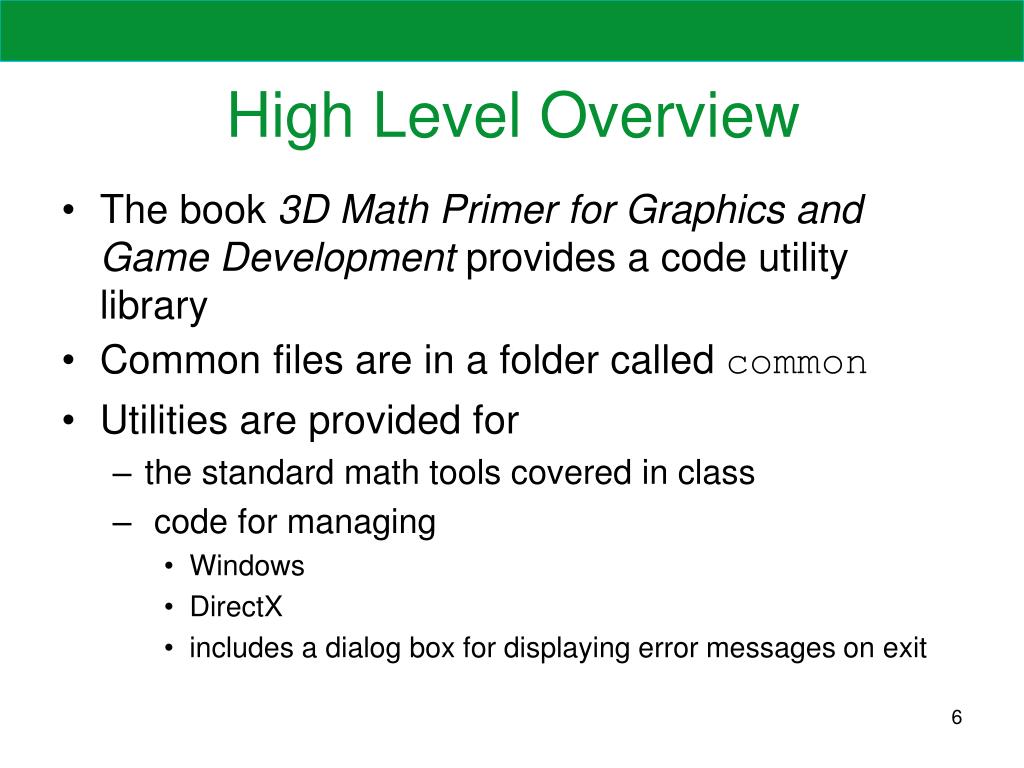 High Level Overview

• The book 3D Math Primer for Graphics and Game Development provides a code utility library
• Common files are in a folder called common
• Utilities are provided for
– the standard math tools covered in class
– code for managing
• Windows
• DirectX
• includes a dialog box for displaying error messages on exit

6